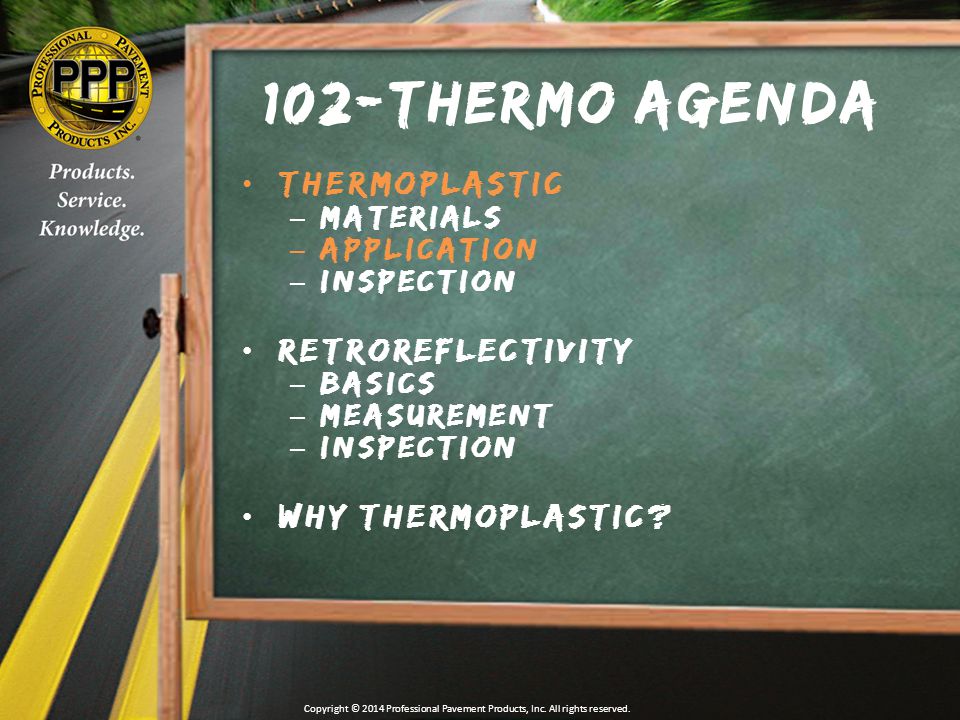 PROFESSIONAL PAVEMENT PRODUCTS INC.
PPP

Products.
Service.
Knowledge.

102-THERMO AGENDA

• THERMOPLASTIC
– MATERIALS
– APPLICATION
– INSPECTION

• RETROREFLECTIVITY
– BASICS
– MEASUREMENT
– INSPECTION

• WHY THERMOPLASTIC?

Copyright © 2014 Professional Pavement Products, Inc. All rights reserved.